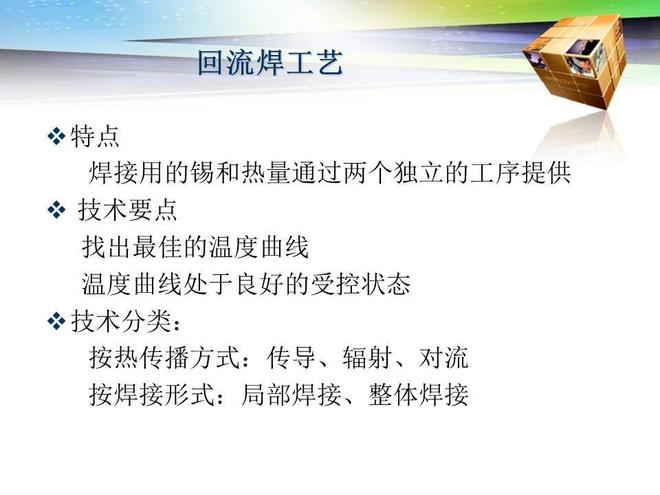 回流焊工艺

❖特点
焊接用的锡和热量通过两个独立的工序提供

❖ 技术要点
找出最佳的温度曲线
温度曲线处于良好的受控状态

❖技术分类：
按热传播方式：传导、辐射、对流
按焊接形式：局部焊接、整体焊接